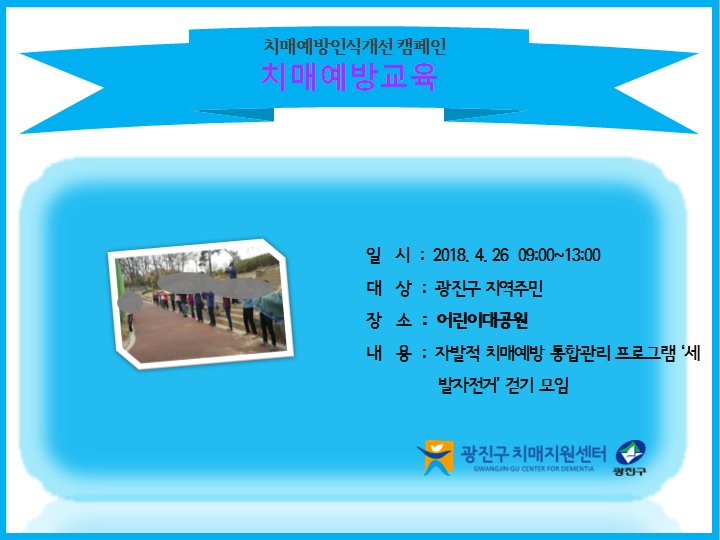 치매예방인식개선 캠페인
치매예방교육

일 시 : 2018. 4. 26 09:00~13:00
대 상 : 광진구 지역주민
장 소 : 어린이대공원
내 용 : 자발적 치매예방 통합관리 프로그램 '세발자전거' 걷기 모임

광진구 치매지원센터
GWANGJIN-GU CENTER FOR DEMENTIA
광진구